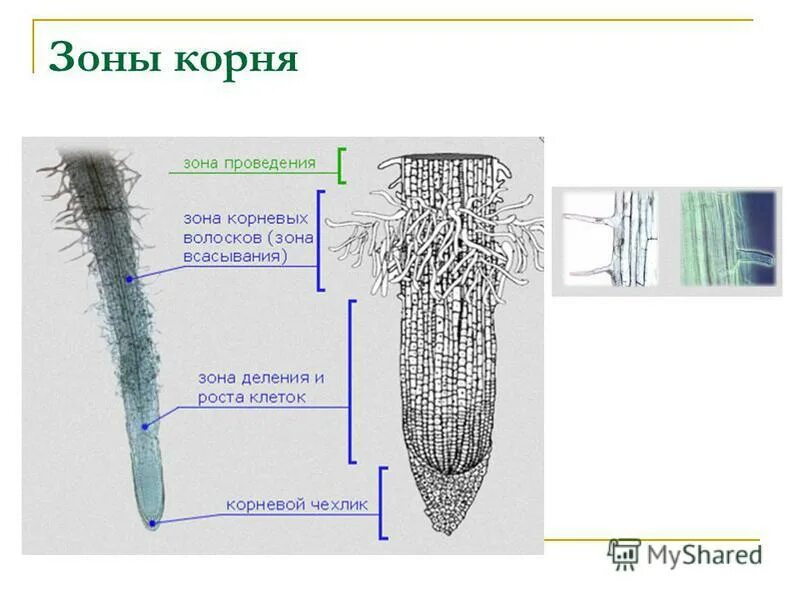 Зоны корня

зона проведения

зона корневых волосков (зона всасывания)

зона деления и роста клеток

корневой чехлик

MyShared